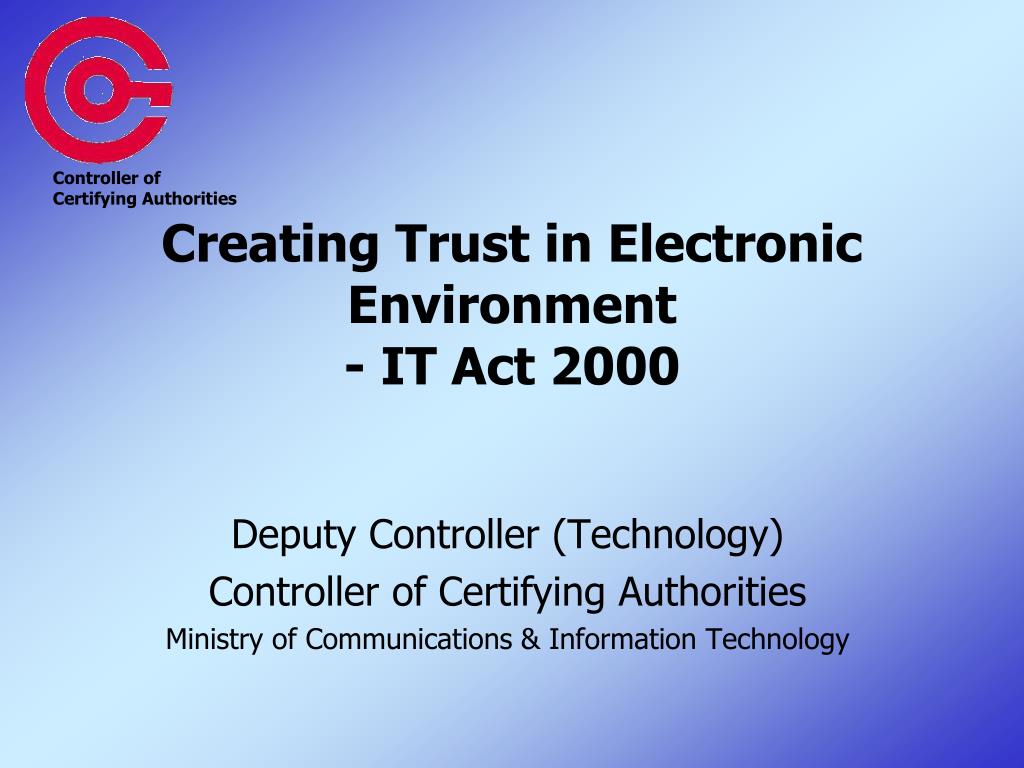 Controller of
Certifying Authorities

Creating Trust in Electronic Environment
- IT Act 2000

Deputy Controller (Technology)
Controller of Certifying Authorities
Ministry of Communications & Information Technology